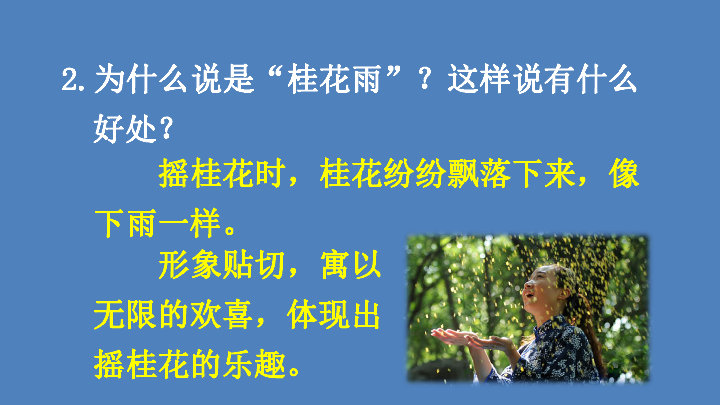 2. 为什么说是“桂花雨”？这样说有什么好处？

摇桂花时，桂花纷纷飘落下来，像下雨一样。

形象贴切，寓以无限的欢喜，体现出摇桂花的乐趣。